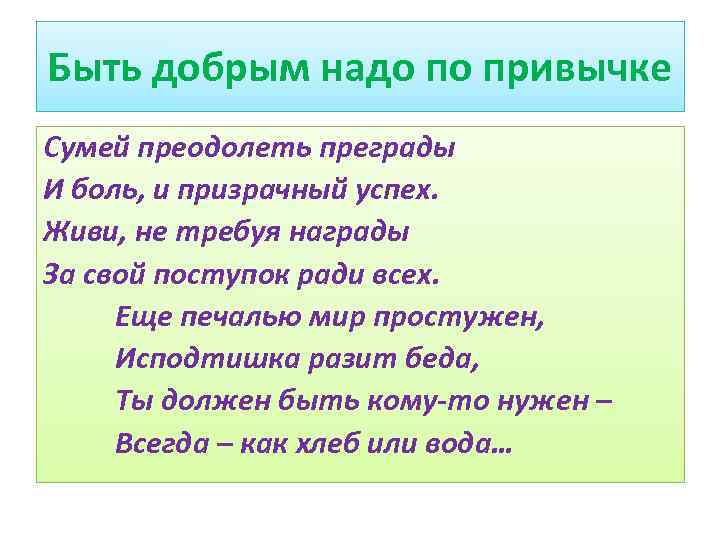 Быть добрым надо по привычке

Сумей преодолеть преграды
И боль, и призрачный успех.
Живи, не требуя награды
За свой поступок ради всех.
Еще печалью мир простужен,
Исподтишка разит беда,
Ты должен быть кому-то нужен –
Всегда – как хлеб или вода…